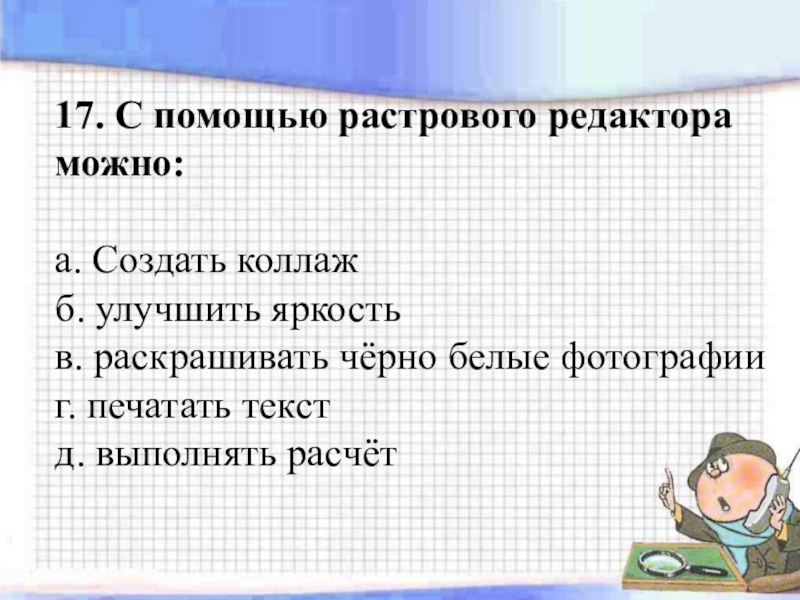 17. С помощью растрового редактора можно:

а. Создать коллаж
б. улучшить яркость
в. раскрашивать чёрно белые фотографии
г. печатать текст
д. выполнять расчёт